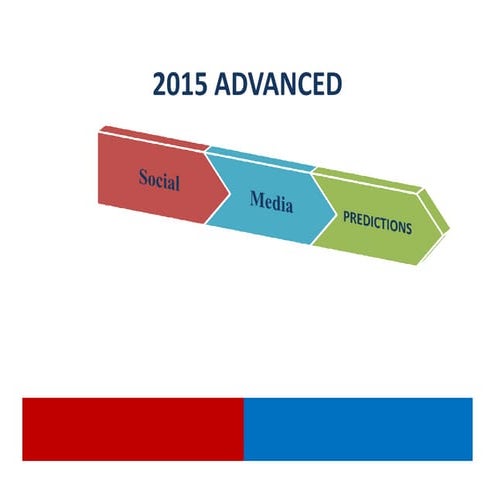 2015 ADVANCED

Social

Media

PREDICTIONS